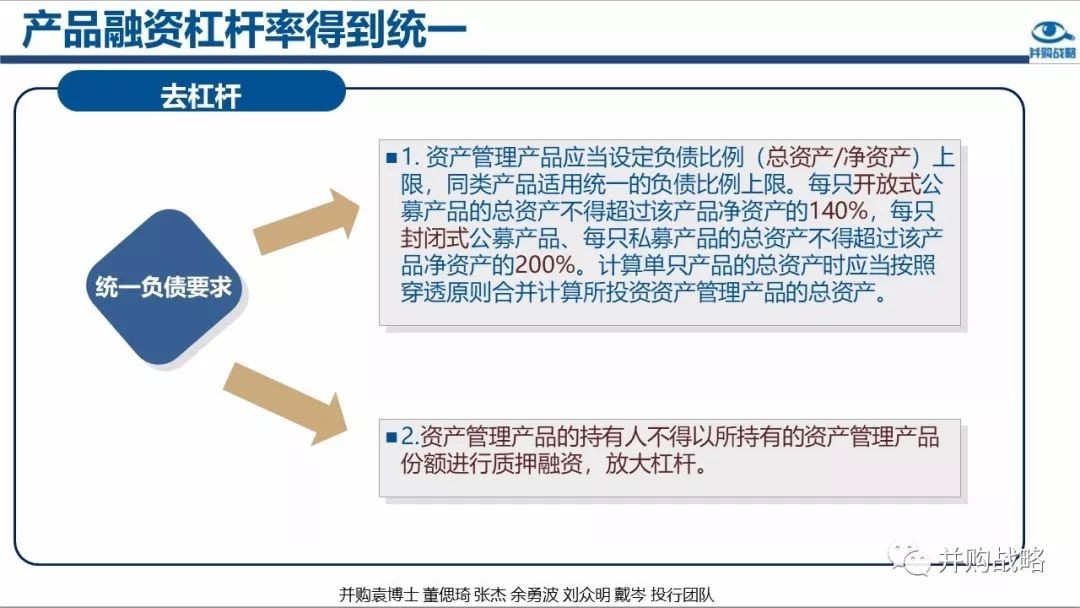 产品融资杠杆率得到统一

并购战略

去杠杆

统一负债要求

■1. 资产管理产品应当设定负债比例（总资产/净资产）上限，同类产品适用统一的负债比例上限。每只开放式公募产品的总资产不得超过该产品净资产的140%，每只封闭式公募产品、每只私募产品的总资产不得超过该产品净资产的200%。计算单只产品的总资产时应当按照穿透原则合并计算所投资资产管理产品的总资产。

■2.资产管理产品的持有人不得以所持有的资产管理产品份额进行质押融资，放大杠杆。

并购战略

并购袁博士 董偲琦 张杰 余勇波 刘众明 戴岑 投行团队